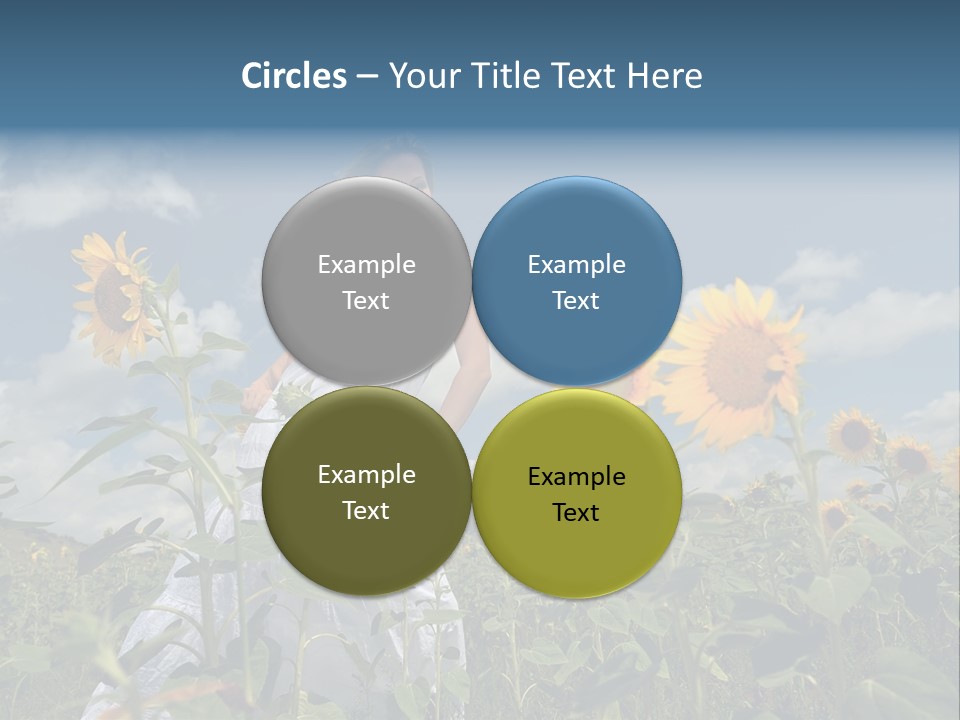 Circles – Your Title Text Here

Example Text

Example Text

Example Text

Example Text